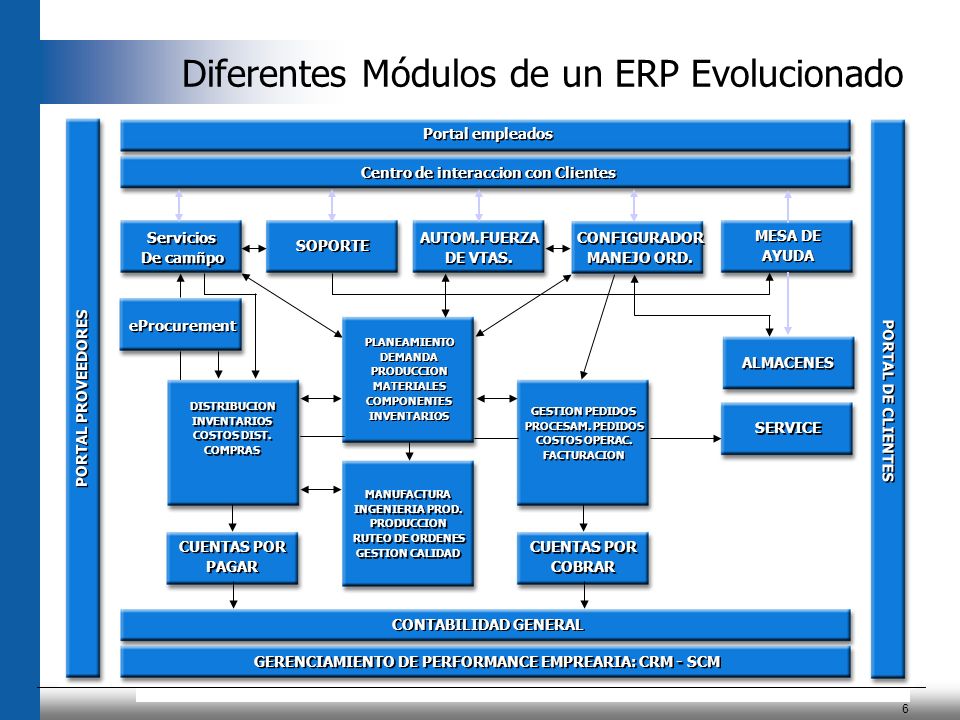 Diferentes Módulos de un ERP Evolucionado

PORTAL PROVEEDORES

Portal empleados

Centro de interaccion con Clientes

Servicios De camñpo

SOPORTE

AUTOM.FUERZA DE VTAS.

CONFIGURADOR MANEJO ORD.

MESA DE AYUDA

eProcurement

PLANEAMIENTO DEMANDA PRODUCCION MATERIALES COMPONENTES INVENTARIOS

ALMACENES

DISTRIBUCION INVENTARIOS COSTOS DIST. COMPRAS

GESTION PEDIDOS PROCESAM. PEDIDOS COSTOS OPERAC. FACTURACION

SERVICE

MANUFACTURA INGENIERIA PROD. PRODUCCION RUTEO DE ORDENES GESTION CALIDAD

CUENTAS POR PAGAR

CUENTAS POR COBRAR

CONTABILIDAD GENERAL

GERENCIAMIENTO DE PERFORMANCE EMPREARIA: CRM - SCM

PORTAL DE CLIENTES

6